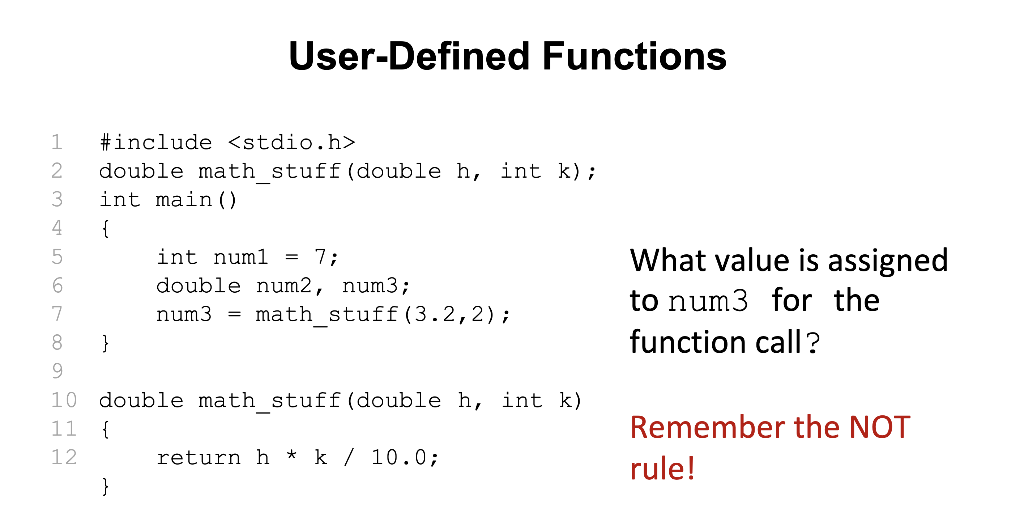 User-Defined Functions

1 #include <stdio.h>
2 double math_stuff(double h, int k);
3 int main()
4 {
5     int num1 = 7;
6     double num2, num3;
7     num3 = math_stuff(3.2,2);
8 }
9
10 double math_stuff(double h, int k)
11 {
12     return h * k / 10.0;
}

What value is assigned to num3 for the function call?

Remember the NOT rule!